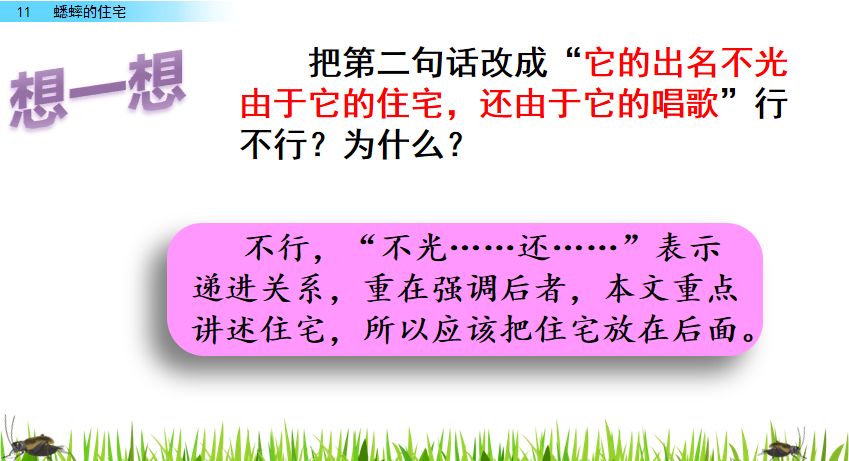 11　蟋蟀的住宅

想一想

把第二句话改成“它的出名不光由于它的住宅，还由于它的唱歌”行不行？为什么？

不行，“不光……还……”表示递进关系，重在强调后者，本文重点讲述住宅，所以应该把住宅放在后面。